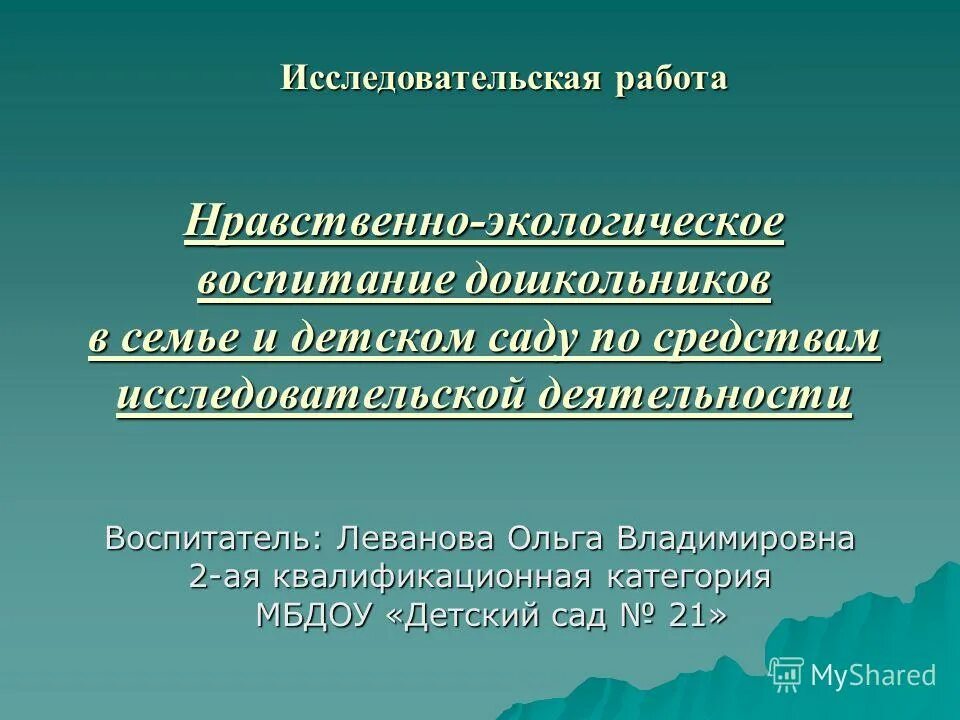 Исследовательская работа

Нравственно-экологическое воспитание дошкольников в семье и детском саду по средствам исследовательской деятельности

Воспитатель: Леванова Ольга Владимировна
2-ая квалификационная категория
МБДОУ «Детский сад № 21»

MyShared